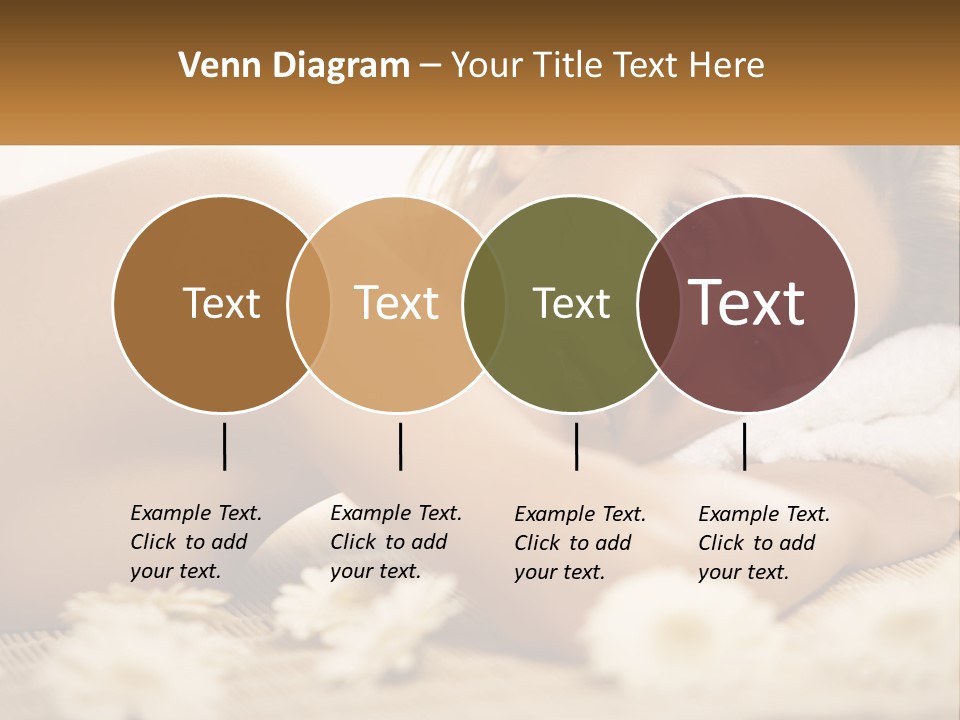 Venn Diagram – Your Title Text Here

Text

Text

Text

Text

Example Text. Click to add your text.

Example Text. Click to add your text.

Example Text. Click to add your text.

Example Text. Click to add your text.